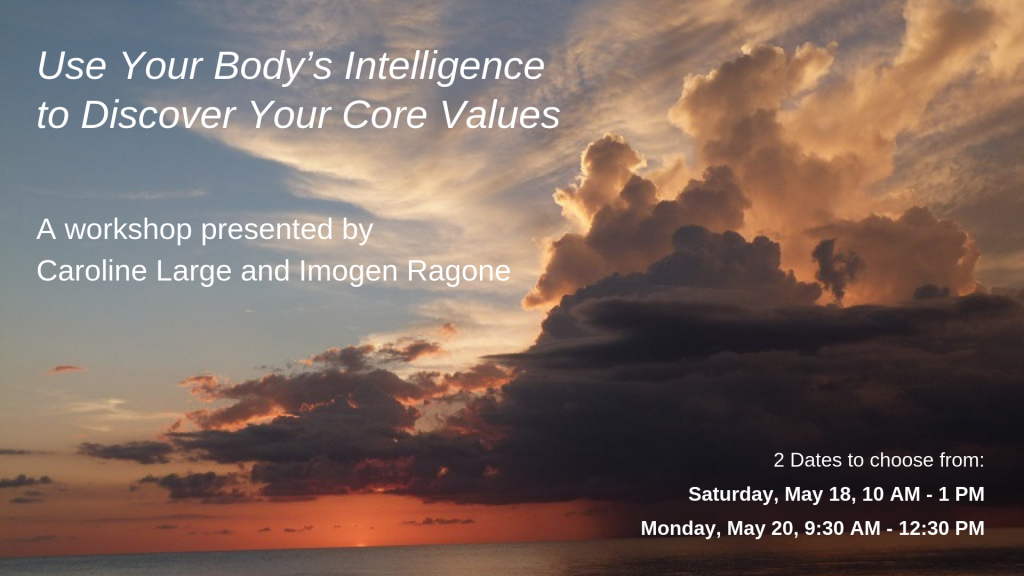 Use Your Body's Intelligence to Discover Your Core Values

A workshop presented by Caroline Large and Imogen Ragone

2 Dates to choose from:
Saturday, May 18, 10 AM - 1 PM
Monday, May 20, 9:30 AM - 12:30 PM